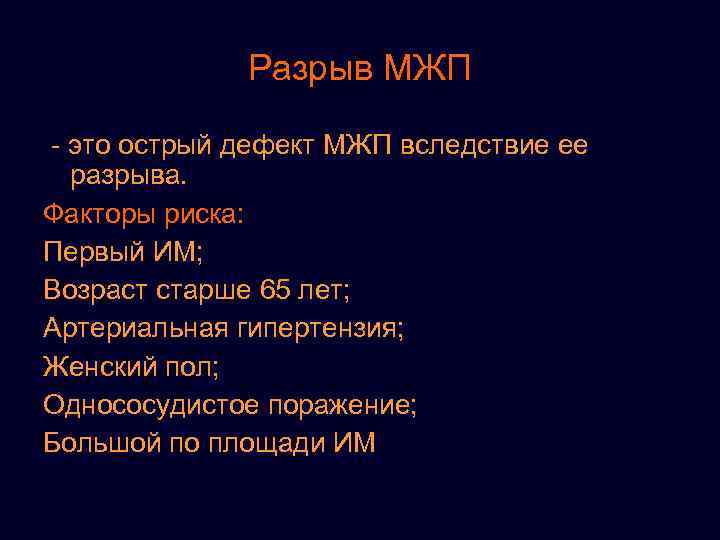 Разрыв МЖП

- это острый дефект МЖП вследствие ее разрыва.

Факторы риска:

Первый ИМ;

Возраст старше 65 лет;

Артериальная гипертензия;

Женский пол;

Однососудистое поражение;

Большой по площади ИМ